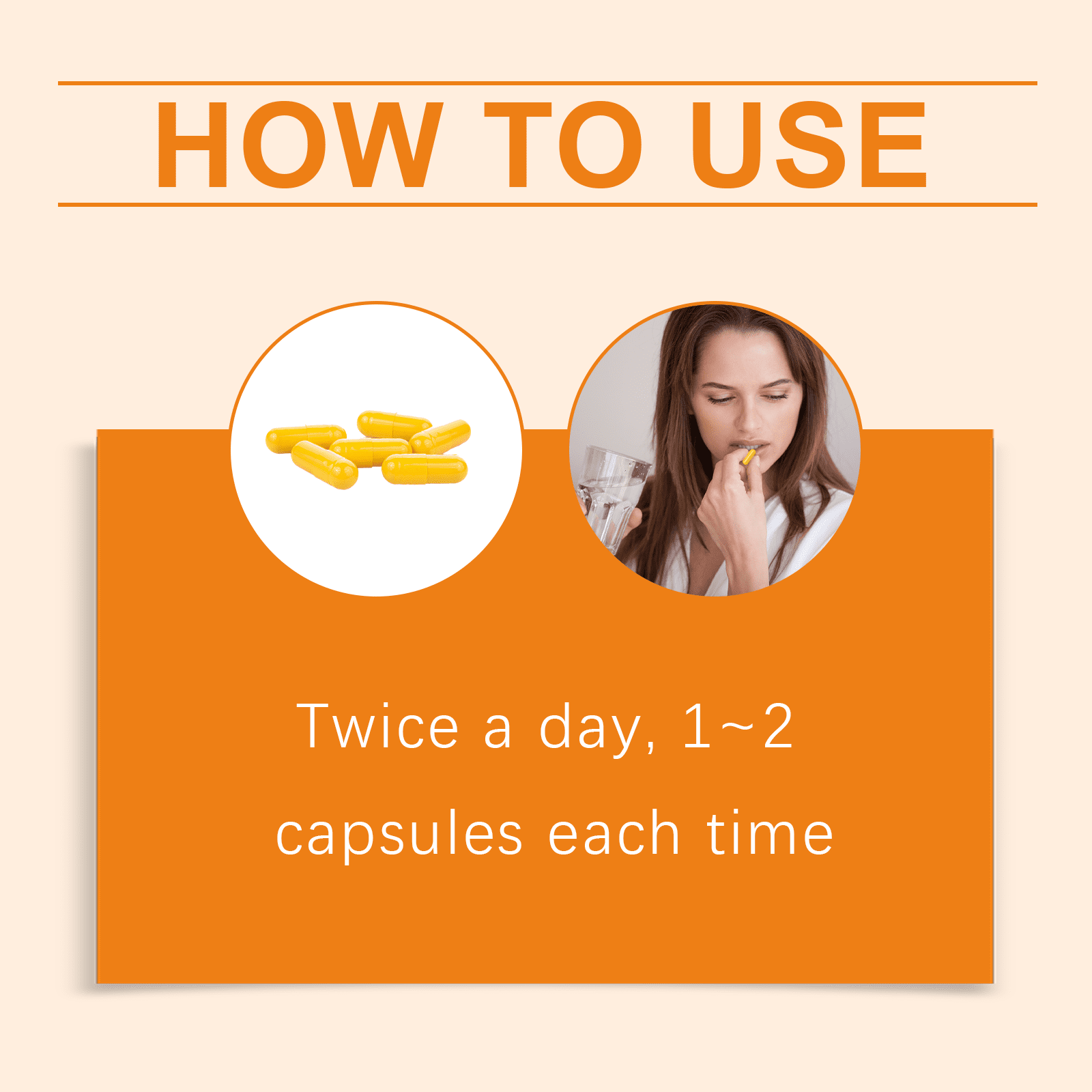 HOW TO USE

Twice a day, 1~2 capsules each time